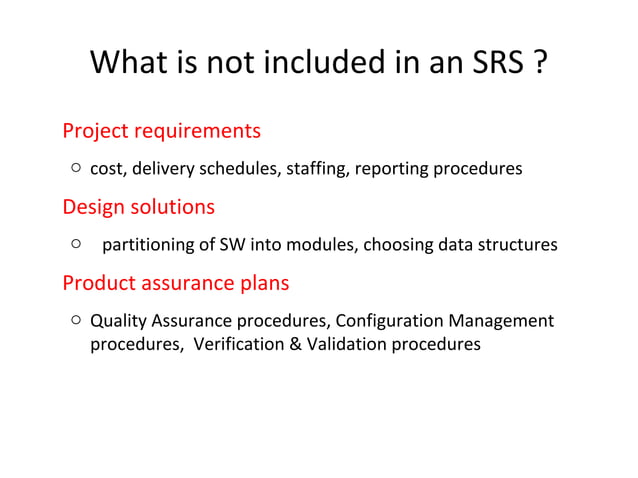 What is not included in an SRS ?

Project requirements

○ cost, delivery schedules, staffing, reporting procedures

Design solutions

○ partitioning of SW into modules, choosing data structures

Product assurance plans

○ Quality Assurance procedures, Configuration Management procedures, Verification & Validation procedures